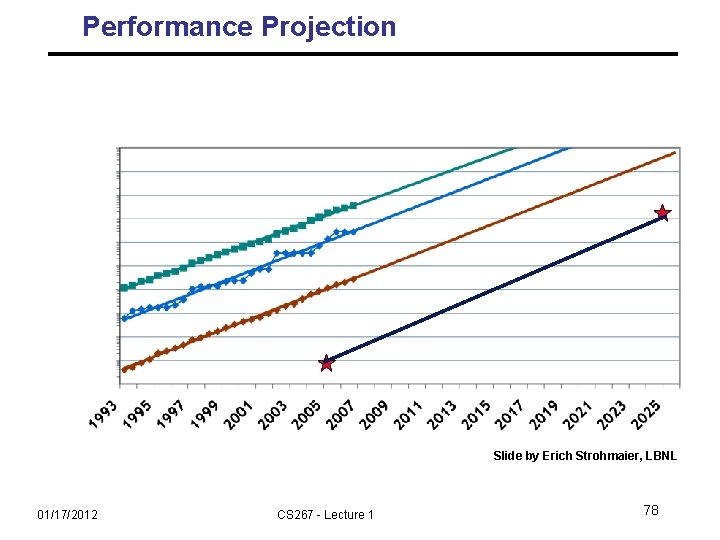 Performance Projection

1993
1995
1997
1999
2001
2003
2005
2007
2009
2011
2013
2015
2017
2019
2021
2023
2025

Slide by Erich Strohmaier, LBNL

01/17/2012

CS267 - Lecture 1

78